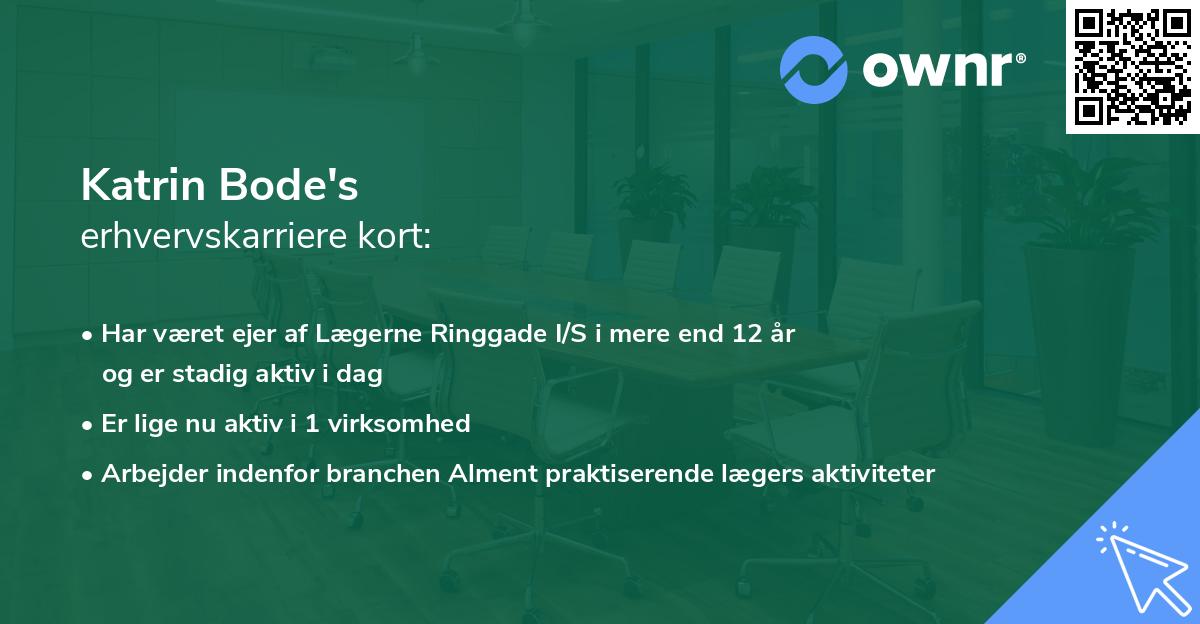 ownr®

Katrin Bode's
erhvervskarriere kort:

• Har været ejer af Lægerne Ringgade I/S i mere end 12 år og er stadig aktiv i dag
• Er lige nu aktiv i 1 virksomhed
• Arbejder indenfor branchen Alment praktiserende lægers aktiviteter